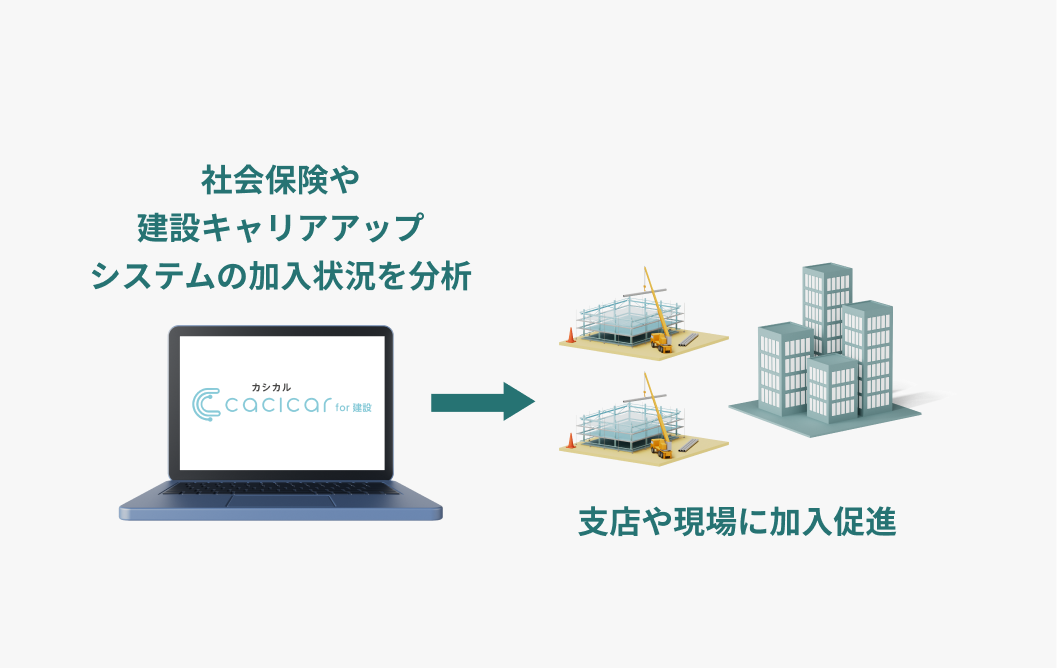 社会保険や
建設キャリアアップ
システムの加入状況を分析

カシカル
cacicar for 建設

支店や現場に加入促進